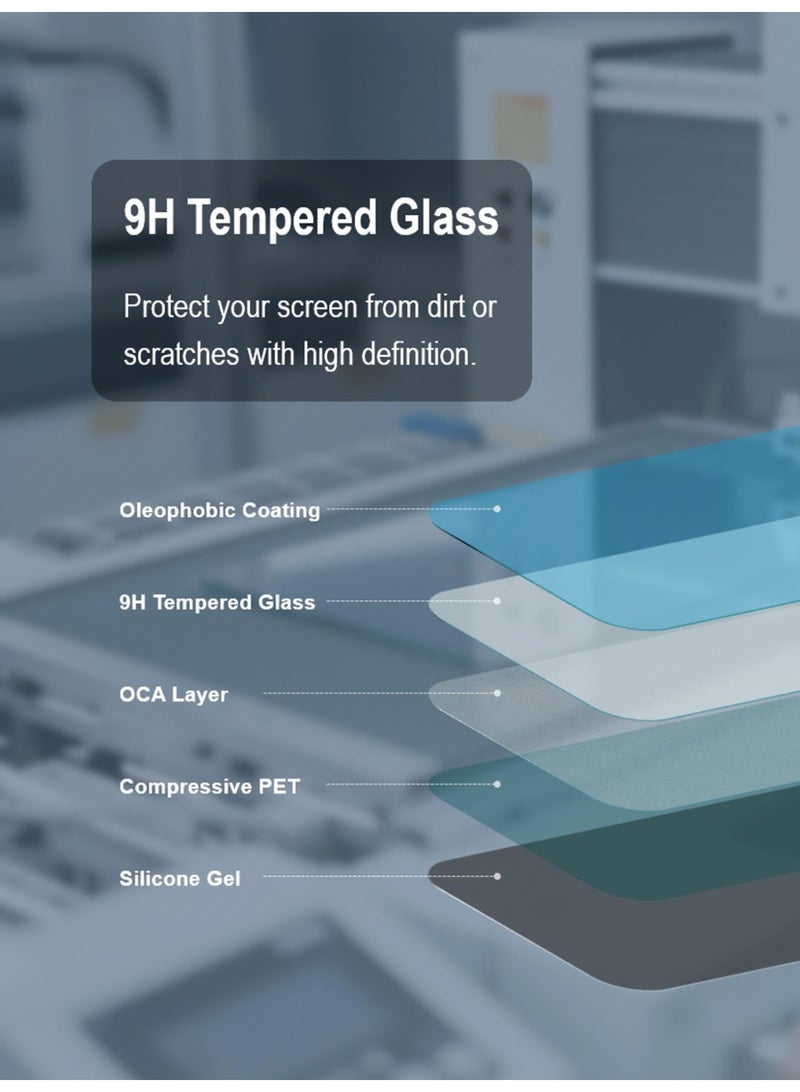 9H Tempered Glass

Protect your screen from dirt or scratches with high definition.

Oleophobic Coating

9H Tempered Glass

OCA Layer

Compressive PET

Silicone Gel